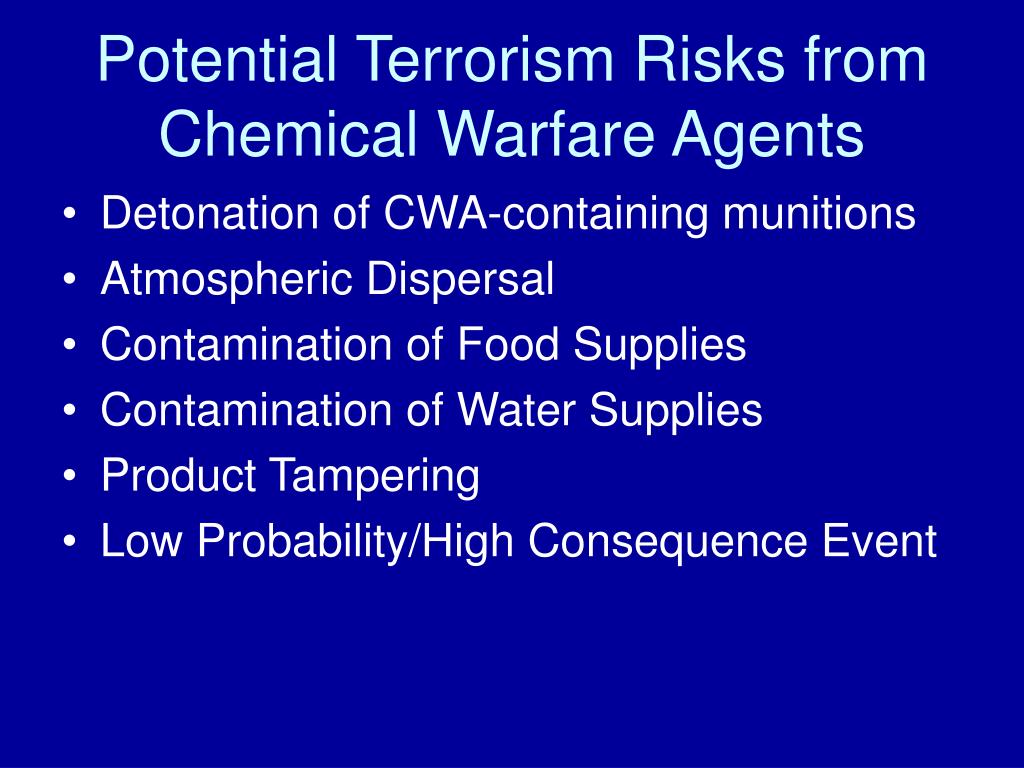 Potential Terrorism Risks from Chemical Warfare Agents

• Detonation of CWA-containing munitions
• Atmospheric Dispersal
• Contamination of Food Supplies
• Contamination of Water Supplies
• Product Tampering
• Low Probability/High Consequence Event